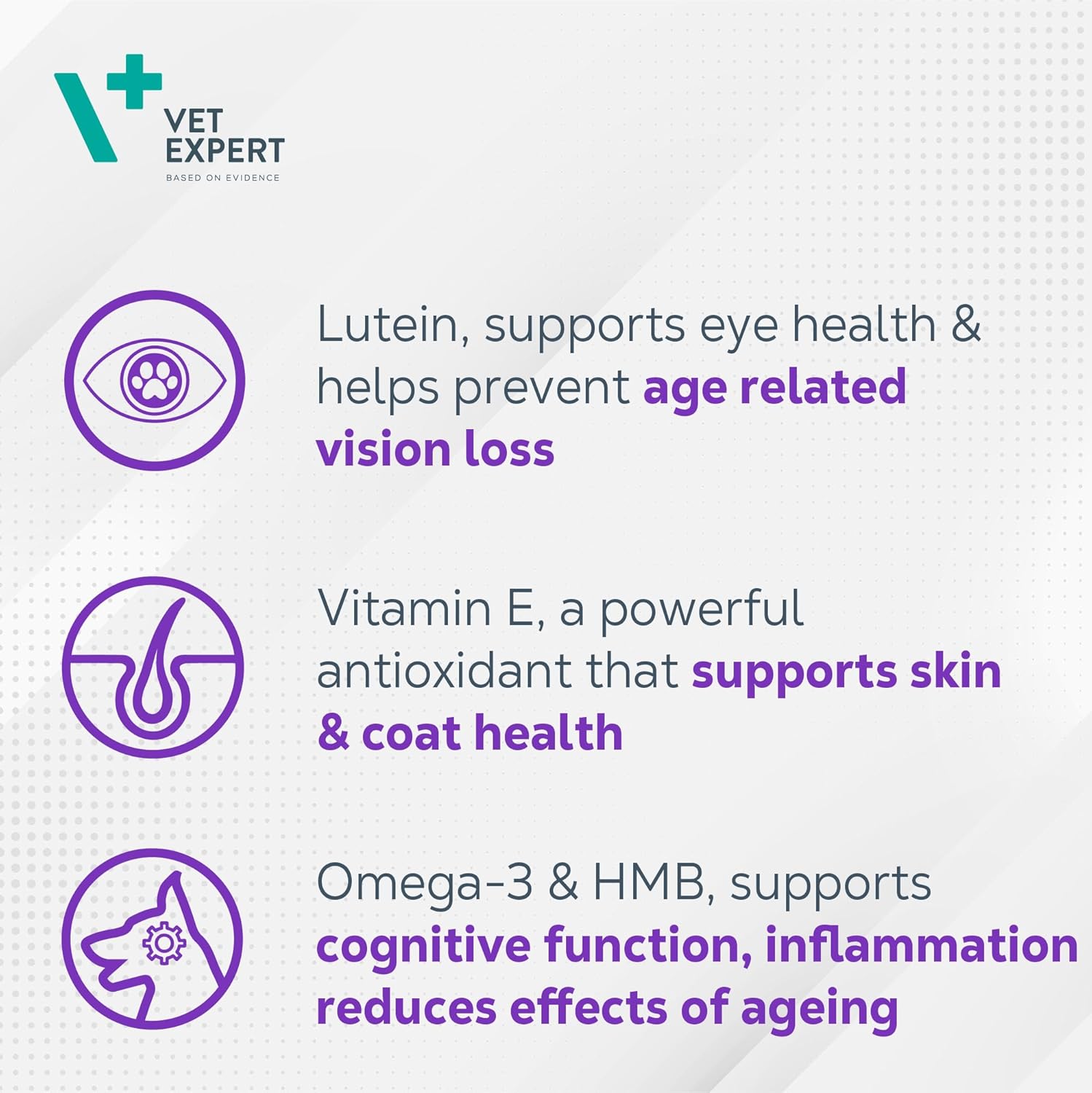 VET EXPERT
BASED ON EVIDENCE

Lutein, supports eye health & helps prevent age related vision loss

Vitamin E, a powerful antioxidant that supports skin & coat health

Omega-3 & HMB, supports cognitive function, inflammation reduces effects of ageing